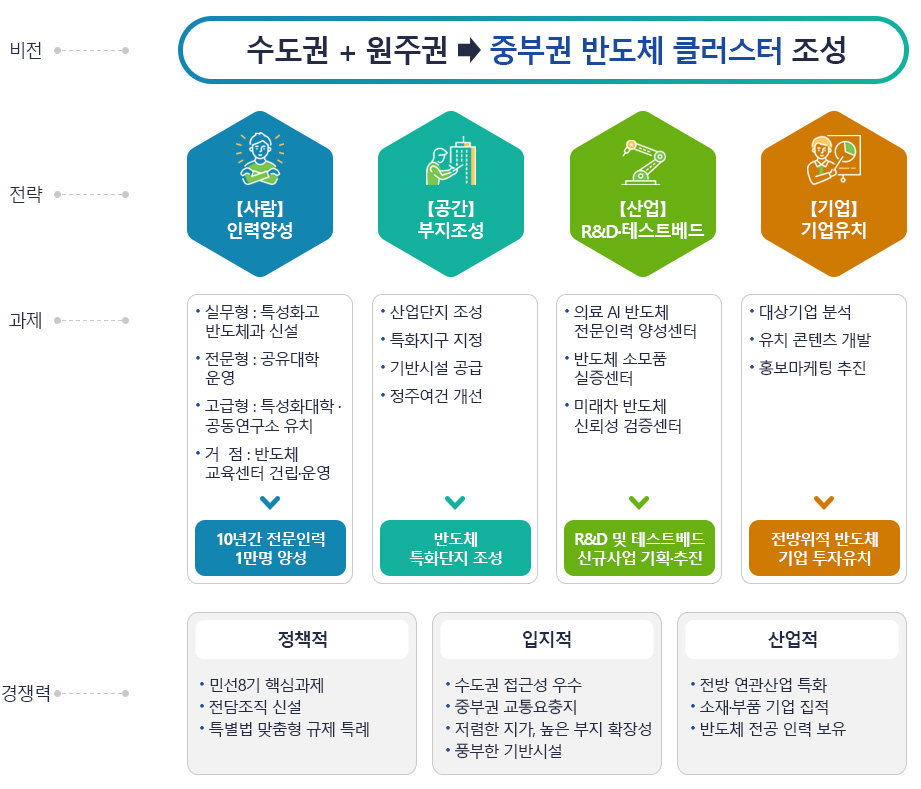 비전

수도권 + 원주권 ➡ 중부권 반도체 클러스터 조성

전략

【사람】
인력양성

【공간】
부지조성

【산업】
R&D·테스트베드

【기업】
기업유치

과제

• 실무형 : 특성화고 반도체과 신설
• 전문형 : 공유대학 운영
• 고급형 : 특성화대학 · 공동연구소 유치
• 거 점 : 반도체 교육센터 건립·운영

10년간 전문인력 1만명 양성

• 산업단지 조성
• 특화지구 지정
• 기반시설 공급
• 정주여건 개선

반도체 특화단지 조성

• 의료 AI 반도체 전문인력 양성센터
• 반도체 소모품 실증센터
• 미래차 반도체 신뢰성 검증센터

R&D 및 테스트베드 신규사업 기획·추진

• 대상기업 분석
• 유치 콘텐츠 개발
• 홍보마케팅 추진

전방위적 반도체 기업 투자유치

경쟁력

정책적

• 민선8기 핵심과제
• 전담조직 신설
• 특별법 맞춤형 규제 특례

입지적

• 수도권 접근성 우수
• 중부권 교통요충지
• 저렴한 지가, 높은 부지 확장성
• 풍부한 기반시설

산업적

• 전방 연관산업 특화
• 소재·부품 기업 집적
• 반도체 전공 인력 보유